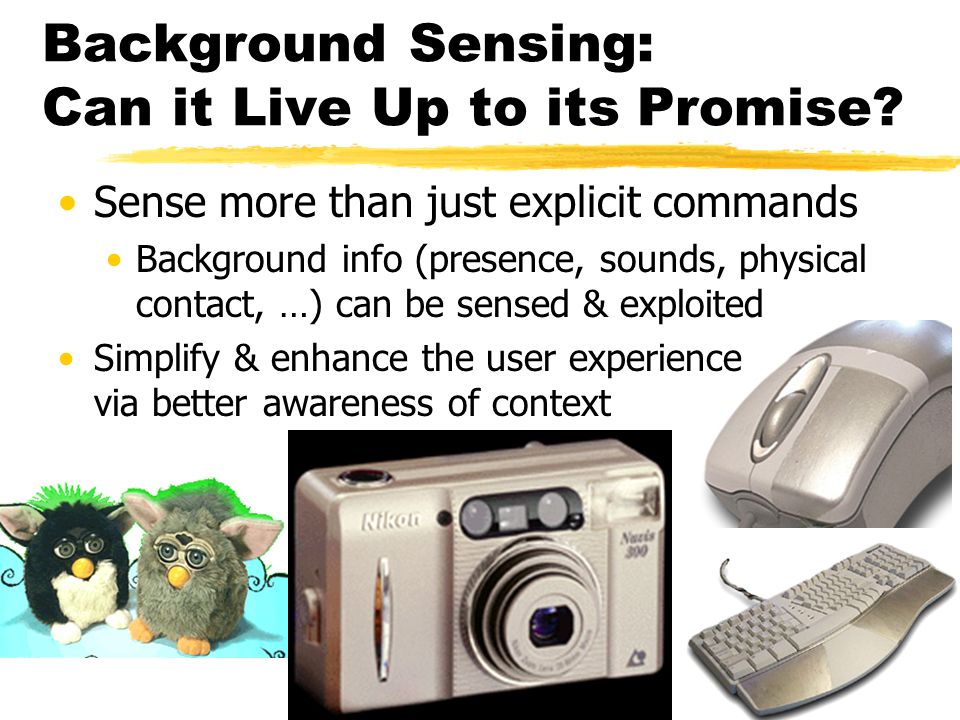 Background Sensing:
Can it Live Up to its Promise?

• Sense more than just explicit commands
  • Background info (presence, sounds, physical contact, …) can be sensed & exploited
• Simplify & enhance the user experience via better awareness of context

Nikon

Nuvis 300